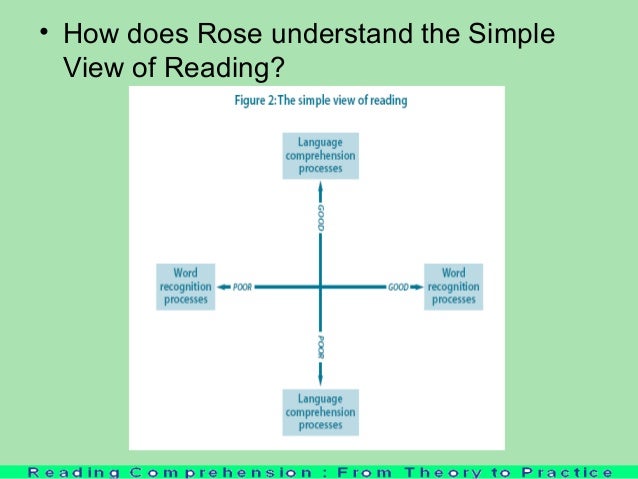 • How does Rose understand the Simple View of Reading?

Figure 2: The simple view of reading

Language comprehension processes

GOOD

Word recognition processes

POOR

GOOD

Word recognition processes

POOR

Language comprehension processes

Reading Comprehension : From Theory to Practice